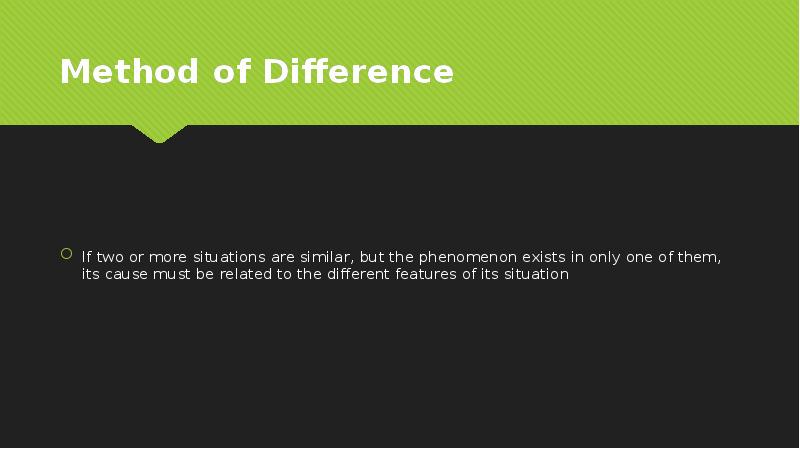 Method of Difference

If two or more situations are similar, but the phenomenon exists in only one of them, its cause must be related to the different features of its situation